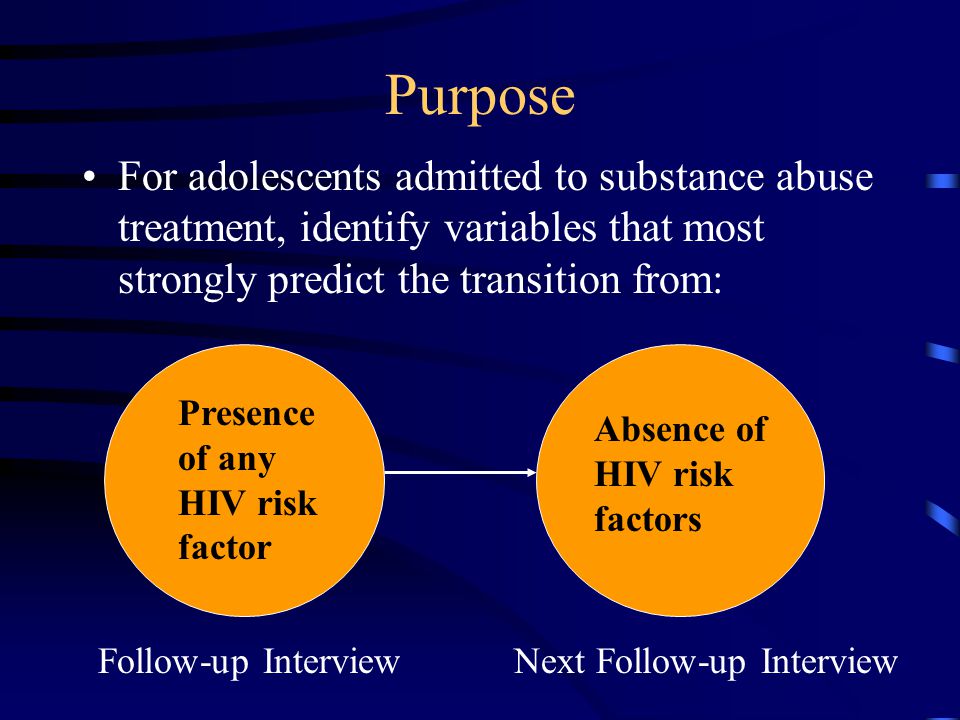 Purpose

• For adolescents admitted to substance abuse treatment, identify variables that most strongly predict the transition from:

Presence of any HIV risk factor

Absence of HIV risk factors

Follow-up Interview

Next Follow-up Interview